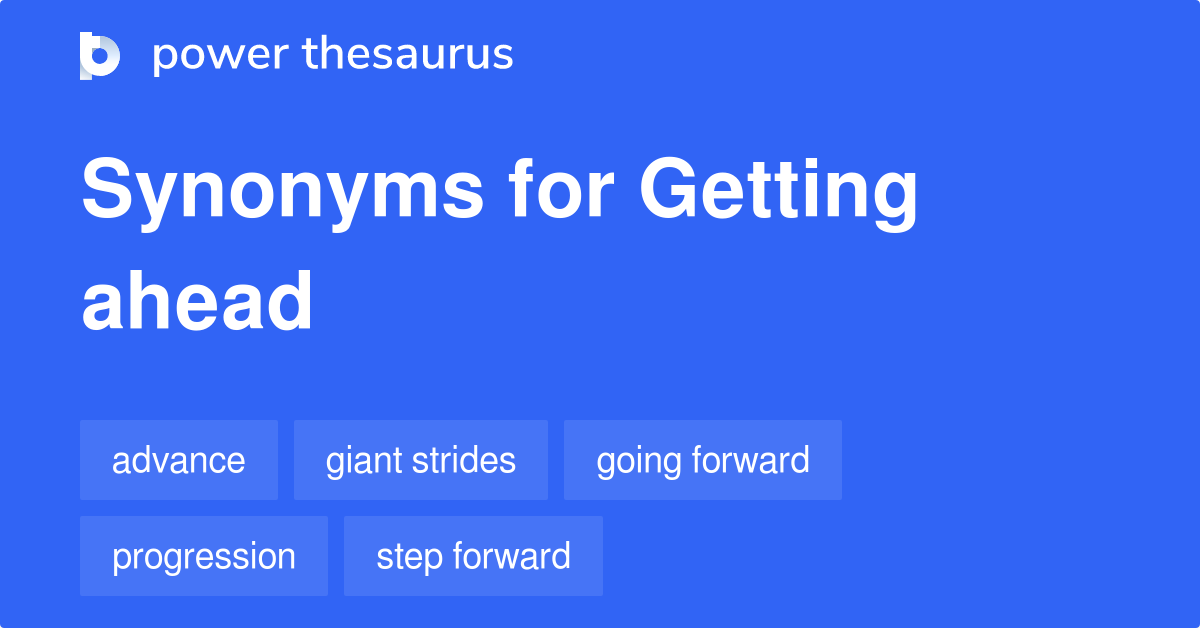 power thesaurus

Synonyms for Getting ahead

advance
giant strides
going forward
progression
step forward